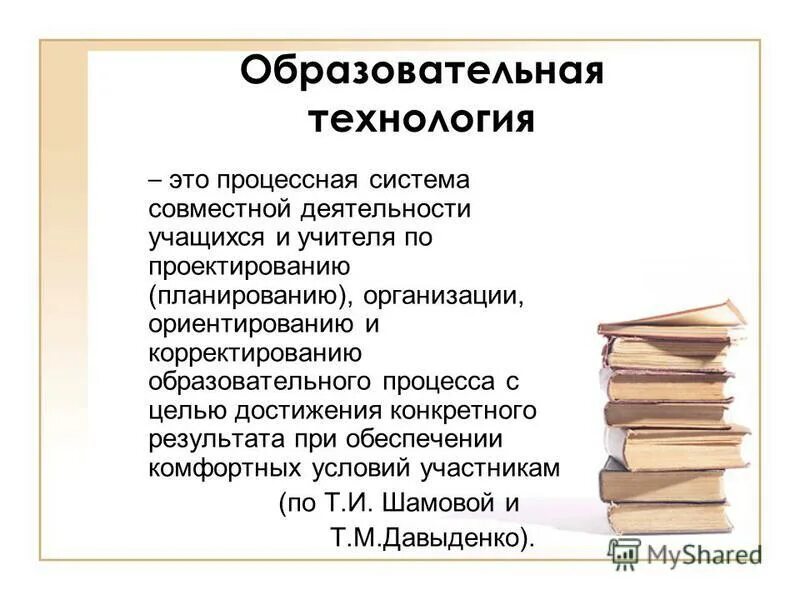 Образовательная технология

– это процессная система совместной деятельности учащихся и учителя по проектированию (планированию), организации, ориентированию и корректированию образовательного процесса с целью достижения конкретного результата при обеспечении комфортных условий участникам

(по Т.И. Шамовой и Т.М.Давыденко).

MyShared